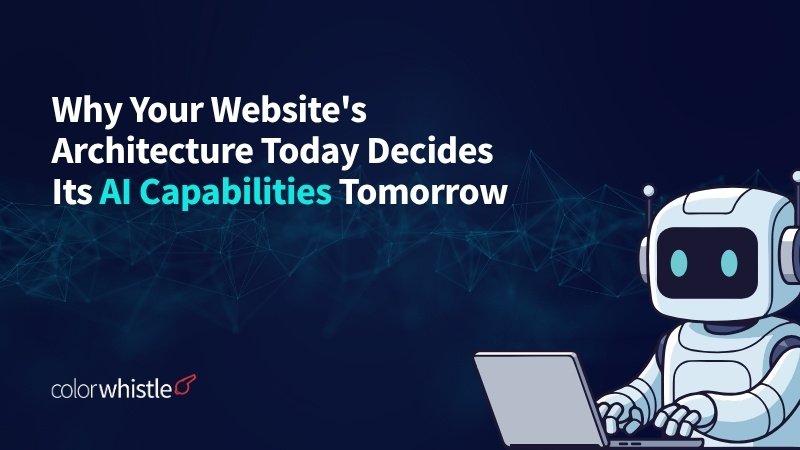 Why Your Website's Architecture Today Decides Its AI Capabilities Tomorrow

colorwhistle